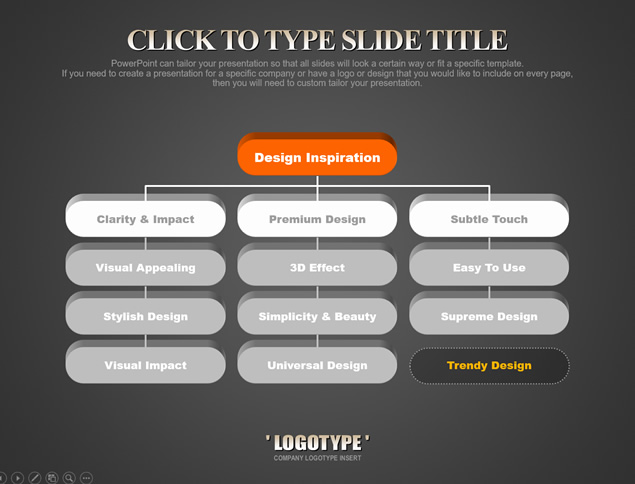 CLICK TO TYPE SLIDE TITLE

PowerPoint can tailor your presentation so that all slides will look a certain way or fit a specific template. If you need to create a presentation for a specific company or have a logo or design that you would like to include on every page, then you will need to custom tailor your presentation.

Design Inspiration

Clarity & Impact

Visual Appealing

Stylish Design

Visual Impact

Premium Design

3D Effect

Simplicity & Beauty

Universal Design

Subtle Touch

Easy To Use

Supreme Design

Trendy Design

' LOGOTYPE '
COMPANY LOGOTYPE INSERT